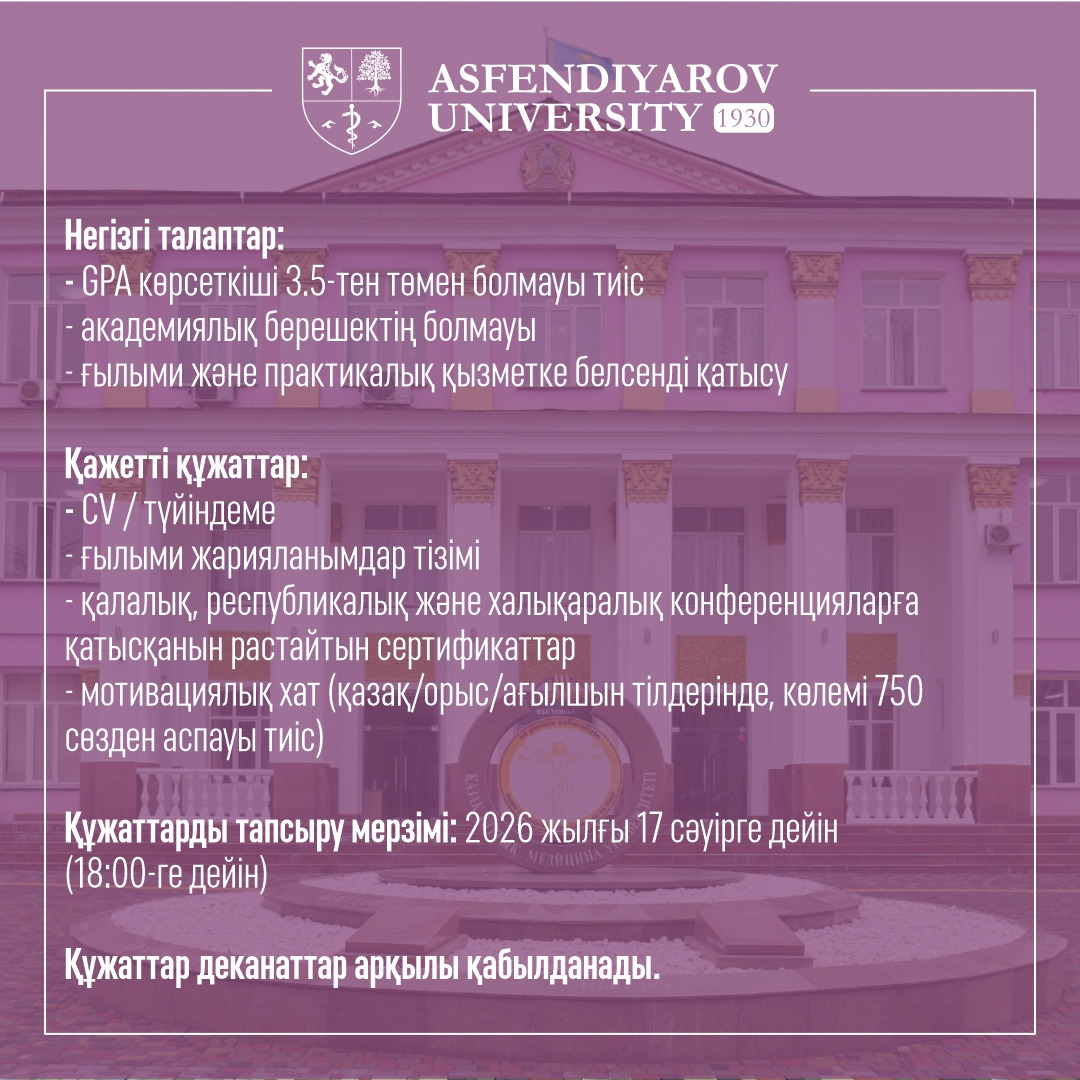 ASFENDIYAROV UNIVERSITY 1930

Негізгі талаптар:
- GPA көрсеткіші 3.5-тен төмен болмауы тиіс
- академиялық берешектің болмауы
- ғылыми және практикалық қызметке белсенді қатысу

Қажетті құжаттар:
- CV / түйіндеме
- ғылыми жарияланымдар тізімі
- қалалық, республикалық және халықаралық конференцияларға қатысқанын растайтын сертификаттар
- мотивациялық хат (қазақ/орыс/ағылшын тілдерінде, көлемі 750 сөзден аспауы тиіс)

Құжаттарды тапсыру мерзімі: 2026 жылғы 17 сәуірге дейін (18:00-ге дейін)

Құжаттар деканаттар арқылы қабылданады.